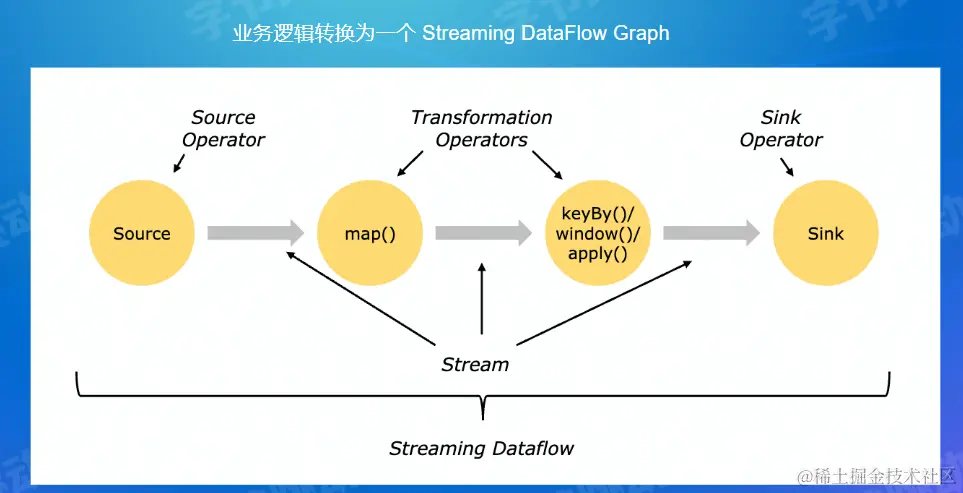 业务逻辑转换为一个 Streaming DataFlow Graph

Source Operator

Transformation Operators

Sink Operator

Source

map()

keyBy()/ window()/ apply()

Sink

Stream

Streaming Dataflow

@稀土掘金技术社区